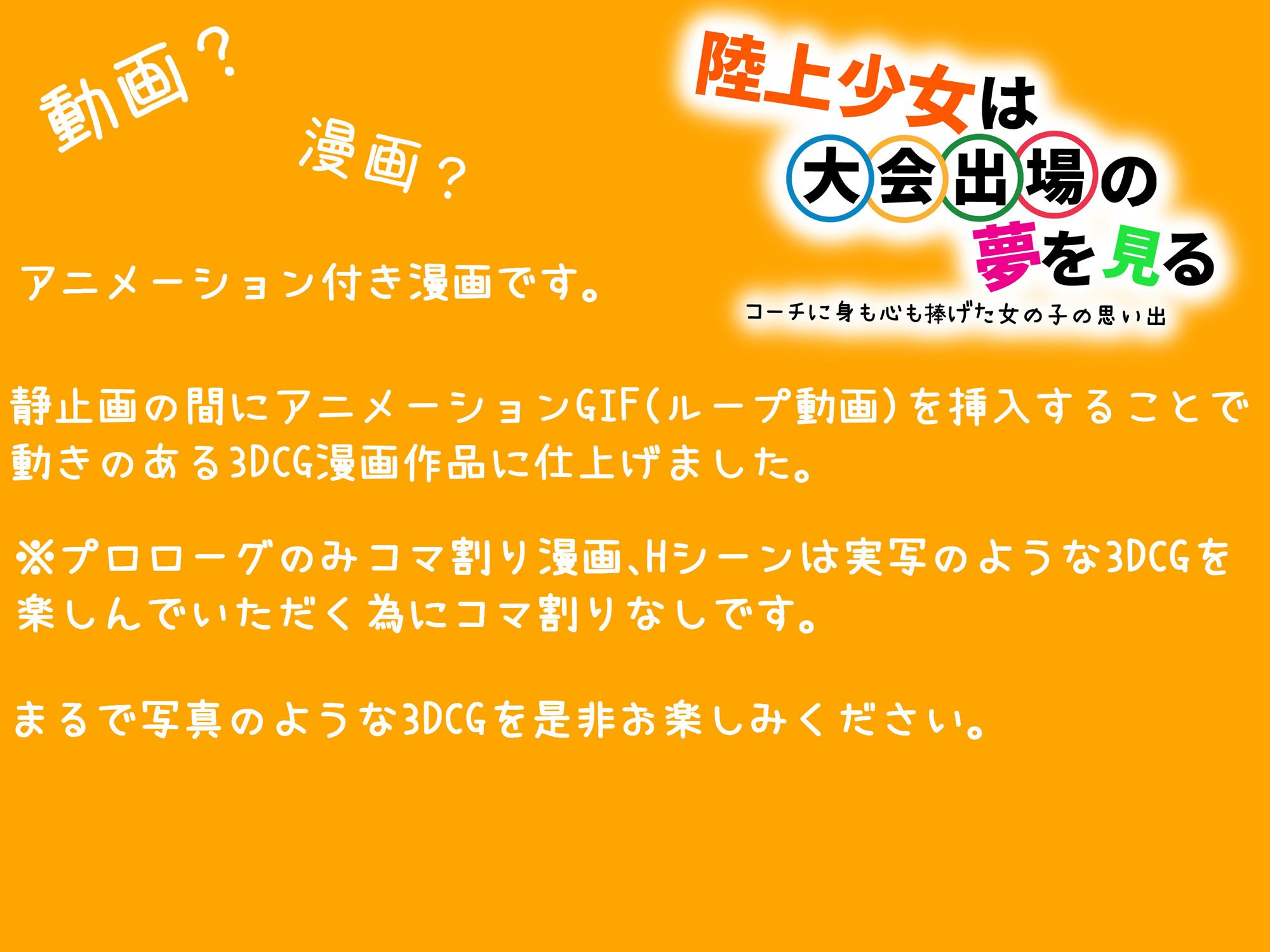 動画？

漫画？

陸上少女は大会出場の夢を見る

コーチに身も心も捧げた女の子の思い出

アニメーション付き漫画です。

静止画の間にアニメーションGIF(ループ動画)を挿入することで動きのある3DCG漫画作品に仕上げました。

※プロローグのみコマ割り漫画、Hシーンは実写のような3DCGを楽しんでいただく為にコマ割りなしです。

まるで写真のような3DCGを是非お楽しみください。